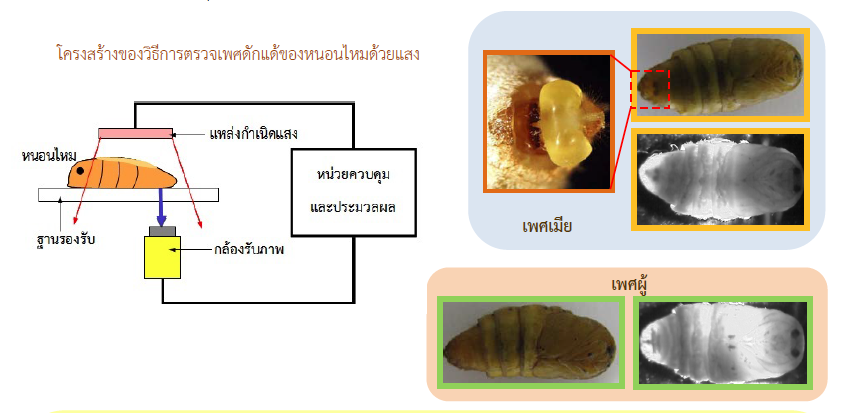 โครงสร้างของวิธีการตรวจเพศดักแด้ของหนอนไหมด้วยแสง

แหล่งกำเนิดแสง

หนอนไหม

หน่วยควบคุม และประมวลผล

ฐานรองรับ

กล้องรับภาพ

เพศเมีย

เพศผู้